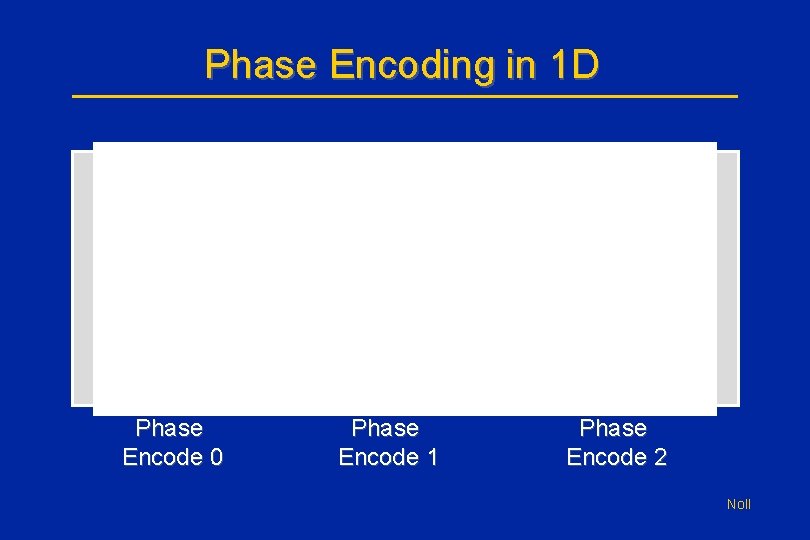 Phase Encoding in 1D

Phase Encode 0

Phase Encode 1

Phase Encode 2

Noll